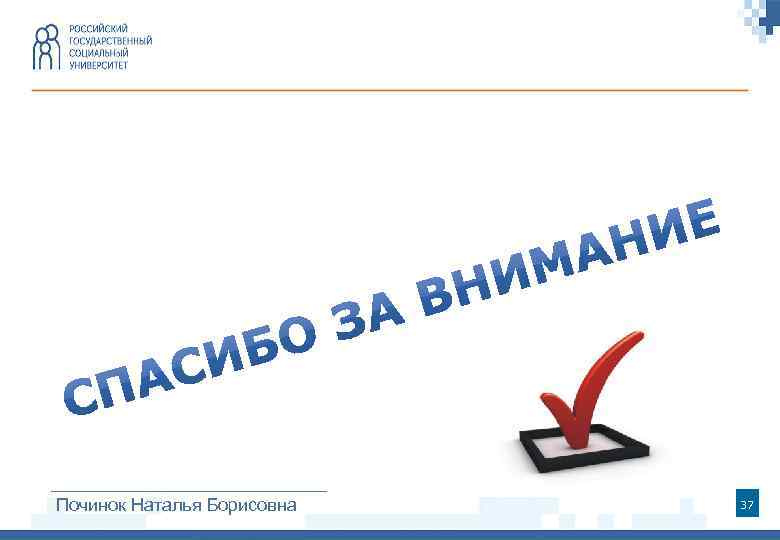 РОССИЙСКИЙ ГОСУДАРСТВЕННЫЙ СОЦИАЛЬНЫЙ УНИВЕРСИТЕТ

СПАСИБО ЗА ВНИМАНИЕ

Починок Наталья Борисовна

37